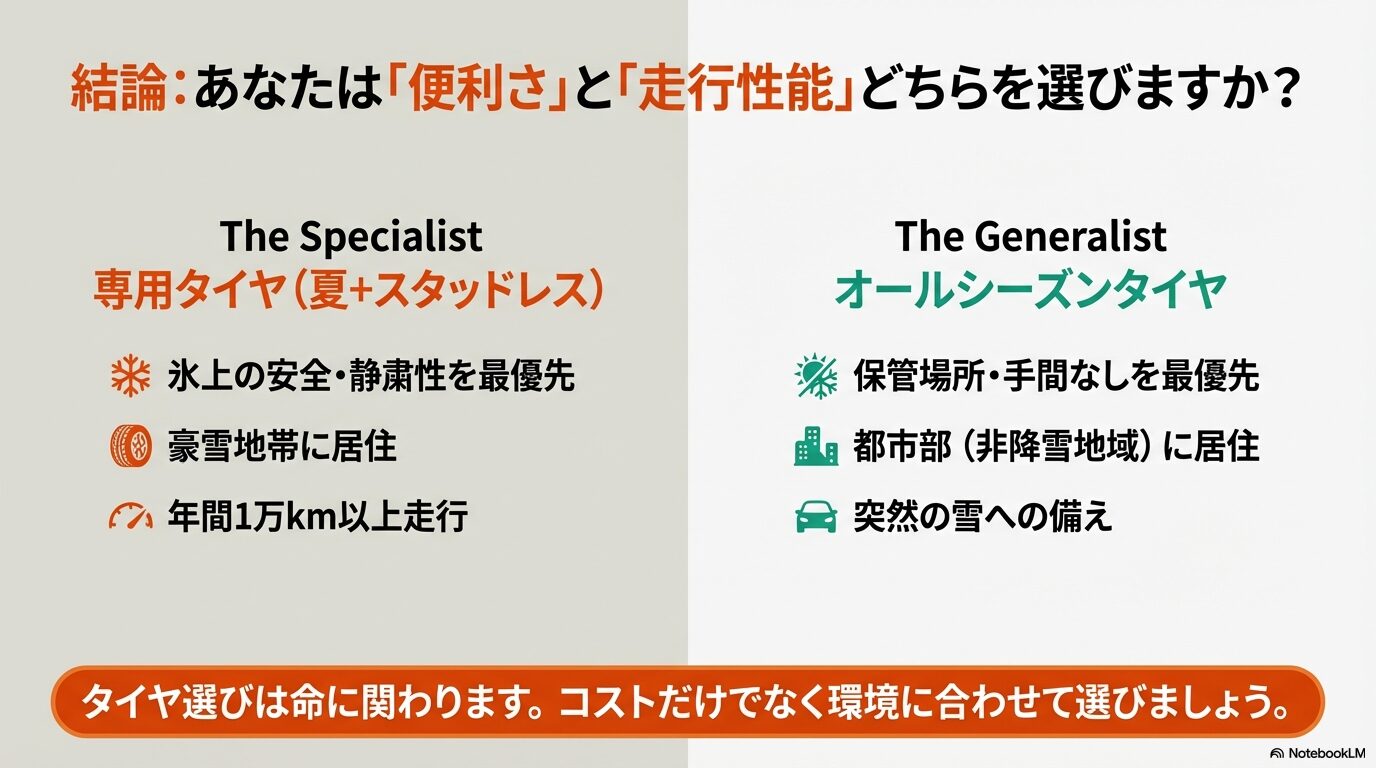 結論：あなたは「便利さ」と「走行性能」どちらを選びますか？

The Specialist
専用タイヤ（夏+スタッドレス）

氷上の安全・静粛性を最優先

豪雪地帯に居住

年間1万km以上走行

The Generalist
オールシーズンタイヤ

保管場所・手間なしを最優先

都市部（非降雪地域）に居住

突然の雪への備え

タイヤ選びは命に関わります。コストだけでなく環境に合わせて選びましょう。

NotebookLM